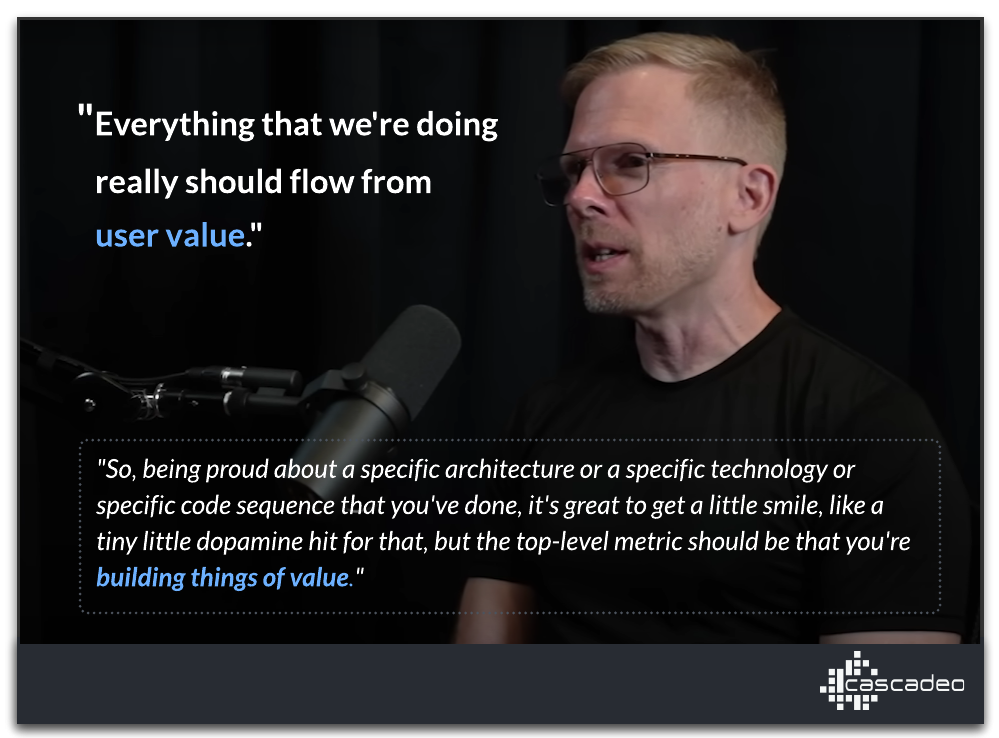 "Everything that we're doing really should flow from user value."

"So, being proud about a specific architecture or a specific technology or specific code sequence that you've done, it's great to get a little smile, like a tiny little dopamine hit for that, but the top-level metric should be that you're building things of value."

cascadeo